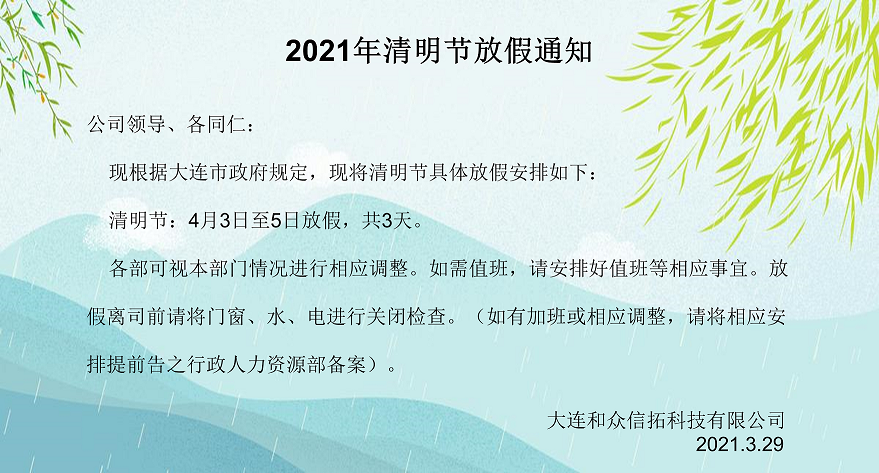 2021年清明节放假通知

公司领导、各同仁：

现根据大连市政府规定，现将清明节具体放假安排如下：

清明节：4月3日至5日放假，共3天。

各部可视本部门情况进行相应调整。如需值班，请安排好值班等相应事宜。放假离司前请将门窗、水、电进行关闭检查。（如有加班或相应调整，请将相应安排提前告之行政人力资源部备案）。

大连和众信拓科技有限公司
2021.3.29